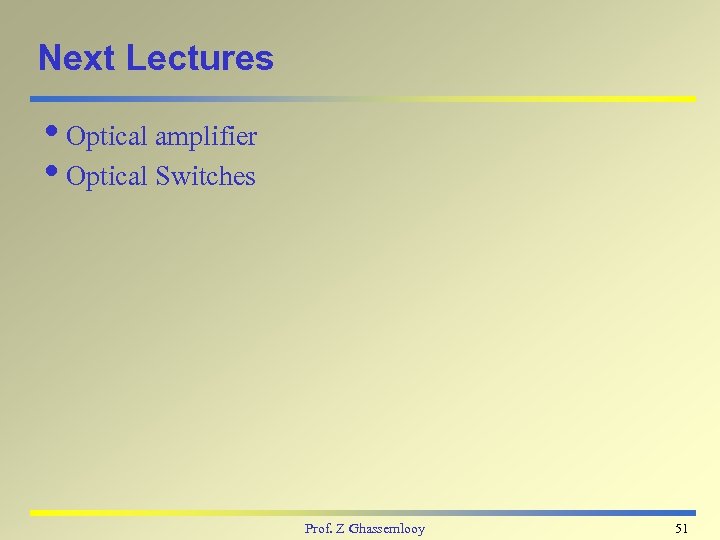 Next Lectures

• Optical amplifier
• Optical Switches

Prof. Z Ghassemlooy

51